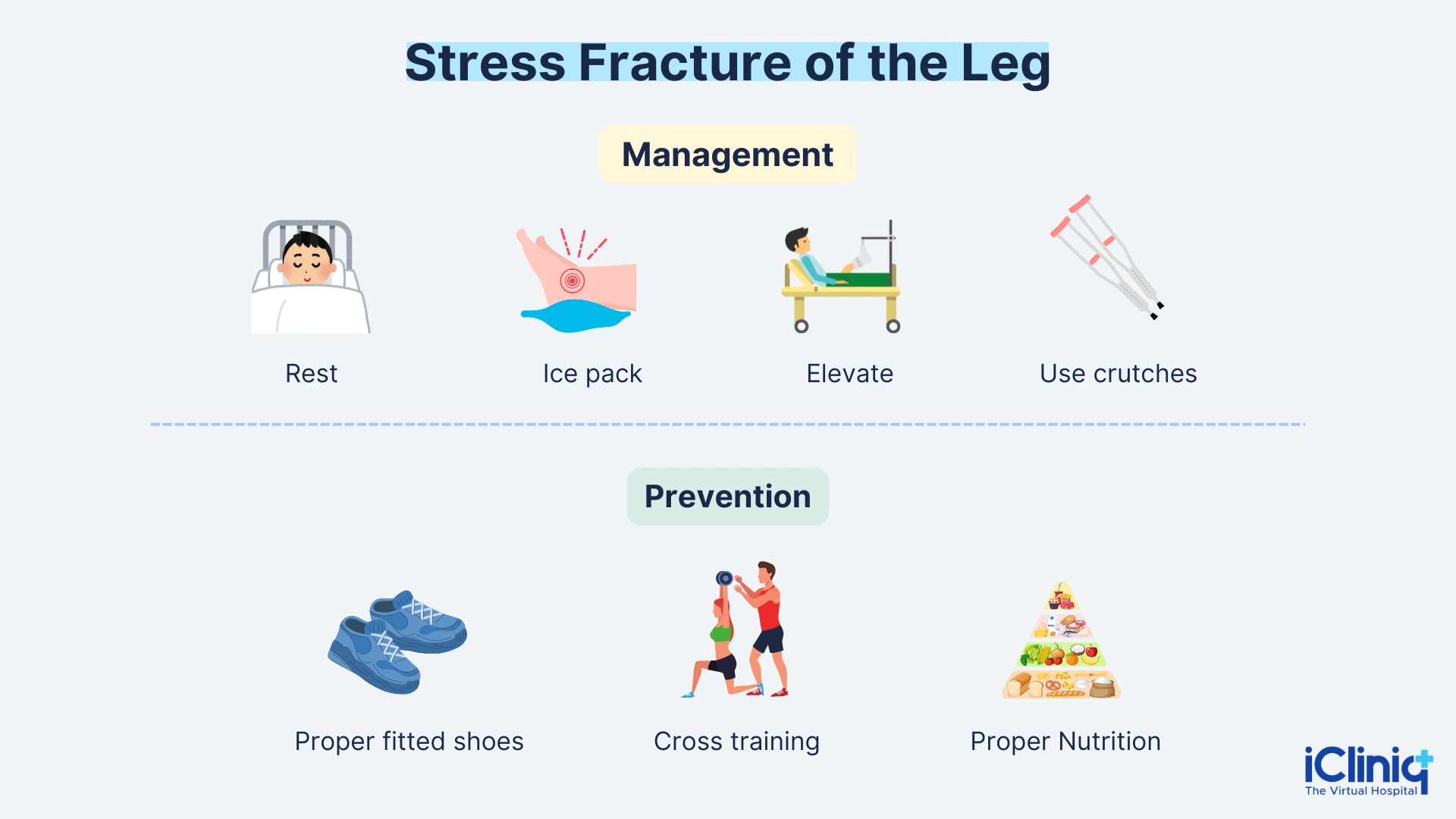 Stress Fracture of the Leg

Management

Rest

Ice pack

Elevate

Use crutches

Prevention

Proper fitted shoes

Cross training

Proper Nutrition

iCliniq
The Virtual Hospital